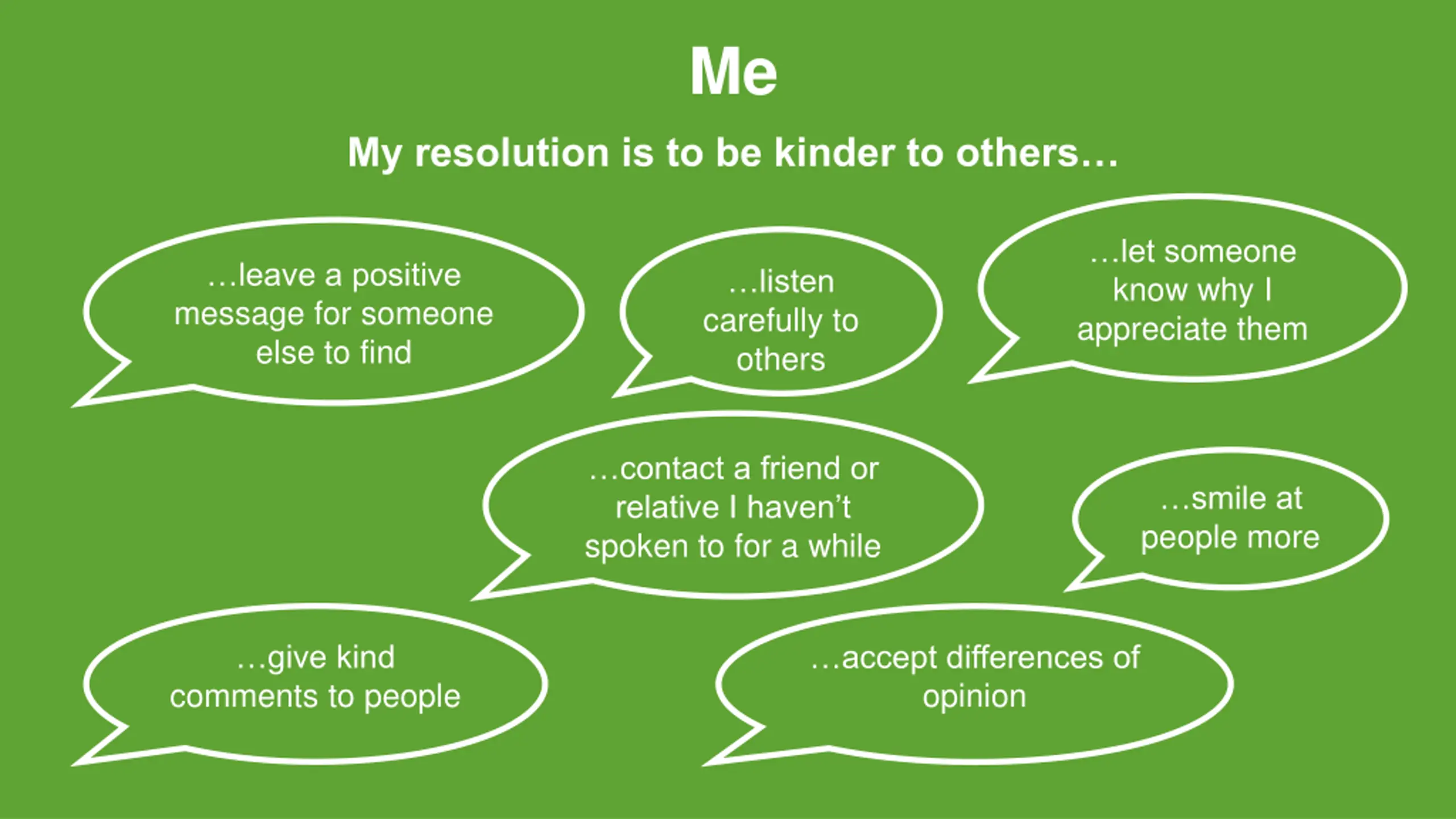 Me

My resolution is to be kinder to others…

…leave a positive message for someone else to find

…listen carefully to others

…let someone know why I appreciate them

…contact a friend or relative I haven’t spoken to for a while

…smile at people more

…give kind comments to people

…accept differences of opinion